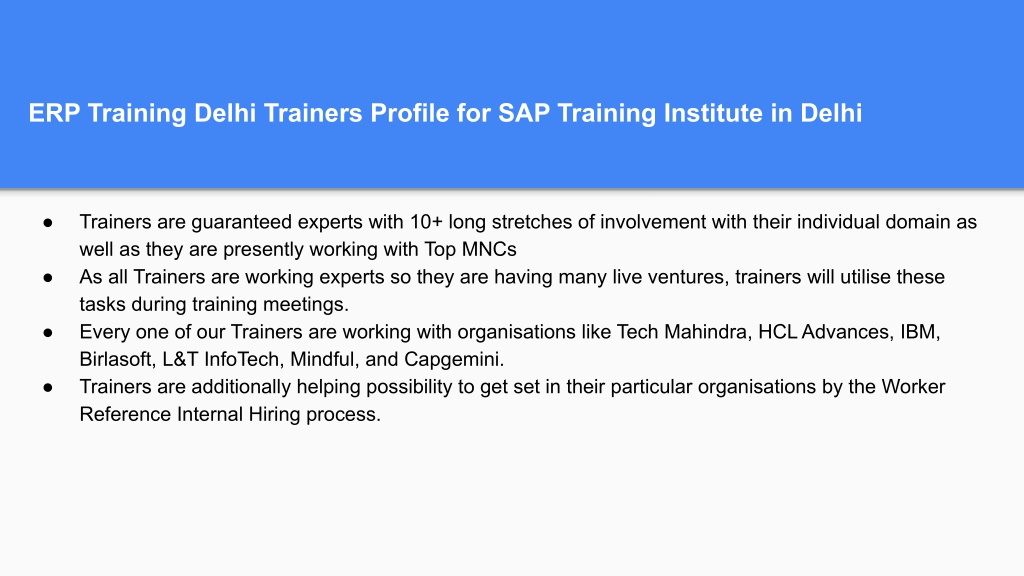 ERP Training Delhi Trainers Profile for SAP Training Institute in Delhi

● Trainers are guaranteed experts with 10+ long stretches of involvement with their individual domain as well as they are presently working with Top MNCs
● As all Trainers are working experts so they are having many live ventures, trainers will utilise these tasks during training meetings.
● Every one of our Trainers are working with organisations like Tech Mahindra, HCL Advances, IBM, Birlasoft, L&T InfoTech, Mindful, and Capgemini.
● Trainers are additionally helping possibility to get set in their particular organisations by the Worker Reference Internal Hiring process.